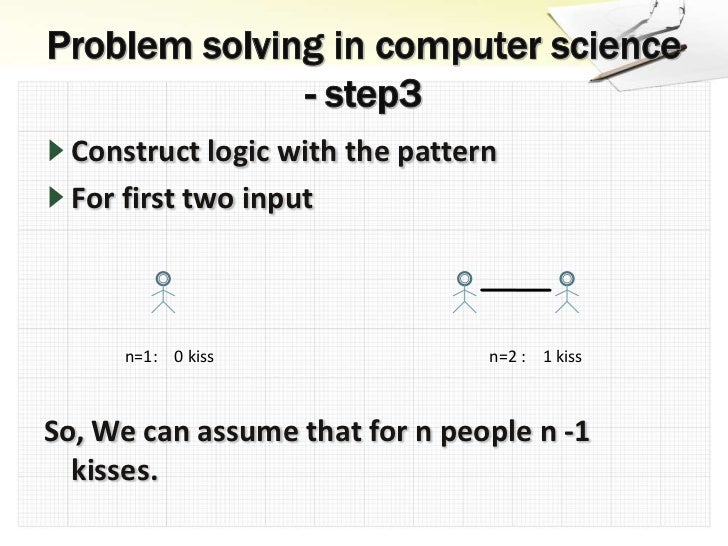 Problem solving in computer science - step3

Construct logic with the pattern

For first two input

n=1: 0 kiss

n=2 : 1 kiss

So, We can assume that for n people n -1 kisses.